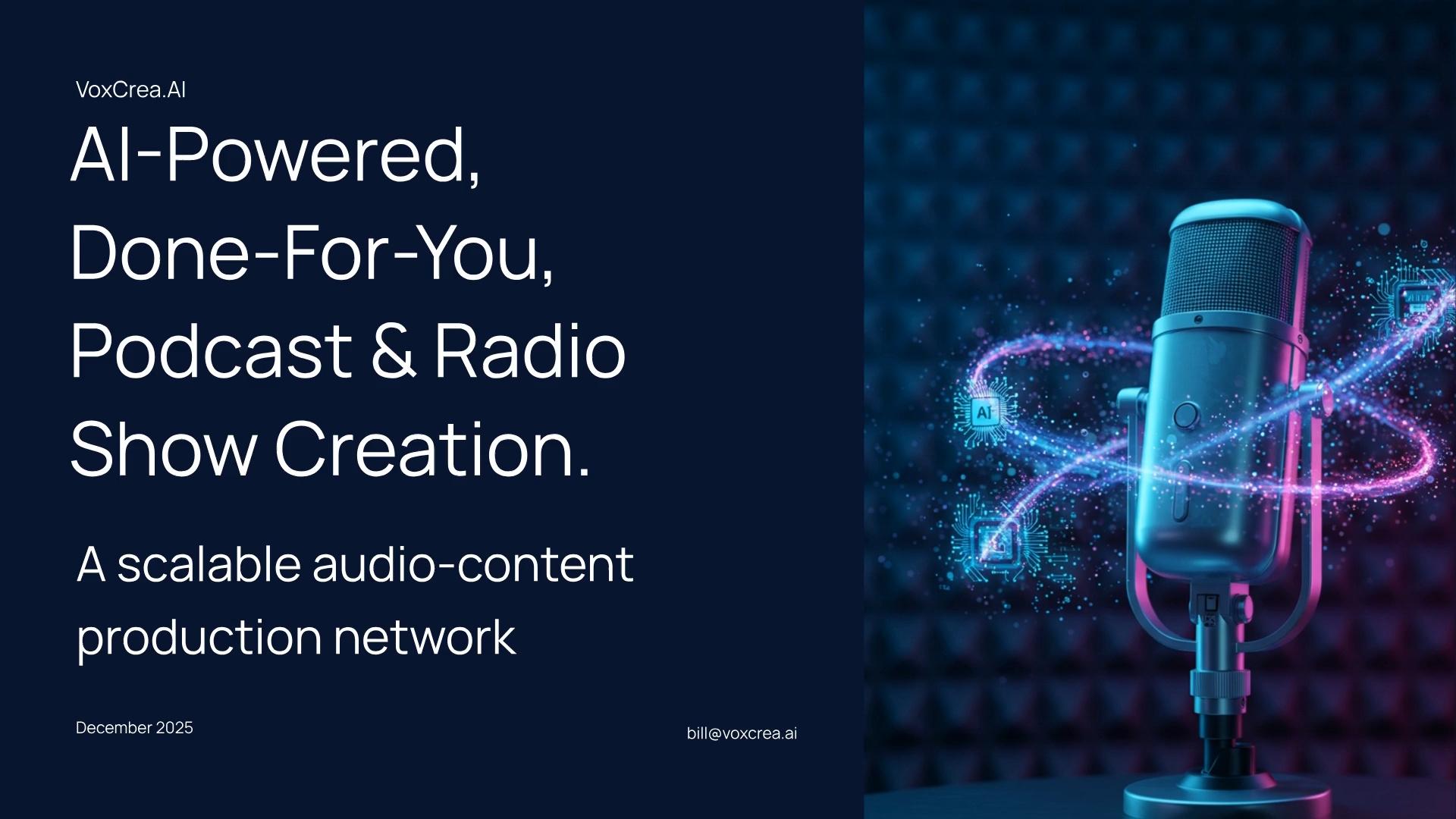 VoxCrea.AI

AI-Powered, Done-For-You, Podcast & Radio Show Creation.

A scalable audio-content production network

December 2025

bill@voxcrea.ai

AI